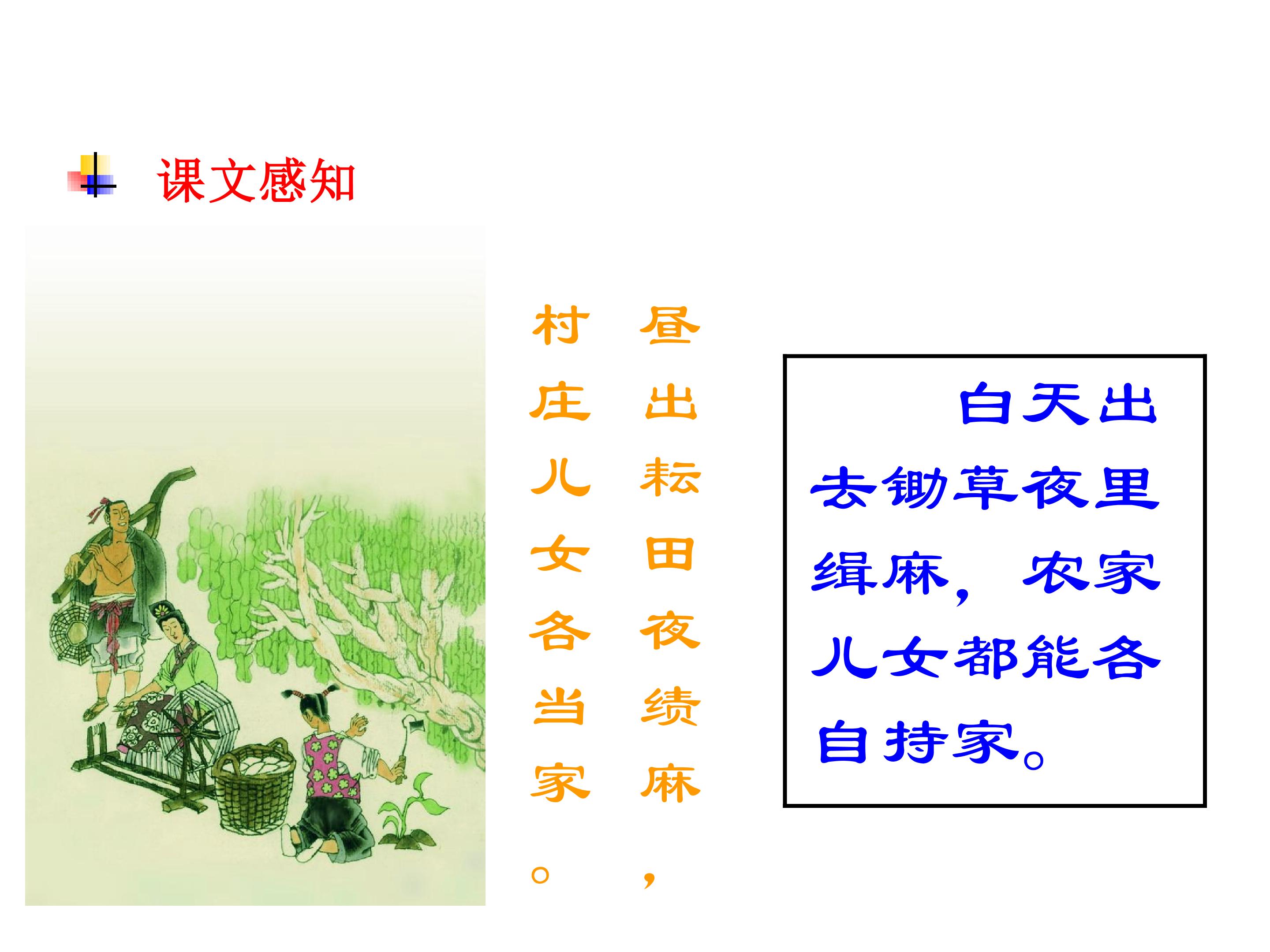 课文感知

昼出耘田夜绩麻，
村庄儿女各当家。

白天出去锄草夜里缉麻，农家儿女都能各自持家。